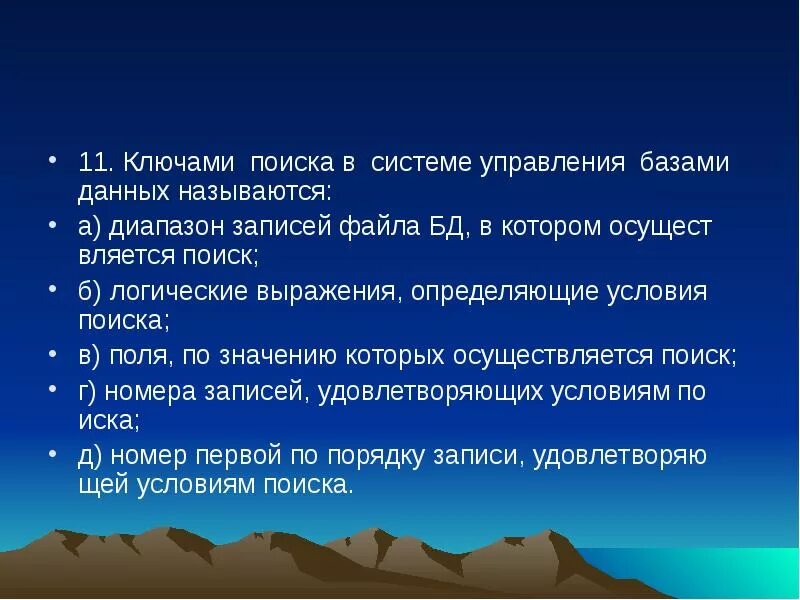 • 11. Ключами поиска в системе управления базами данных называются:

• а) диапазон записей файла БД, в котором осущест вляется поиск;

• б) логические выражения, определяющие условия поиска;

• в) поля, по значению которых осуществляется поиск;

• г) номера записей, удовлетворяющих условиям по иска;

• д) номер первой по порядку записи, удовлетворяю щей условиям поиска.